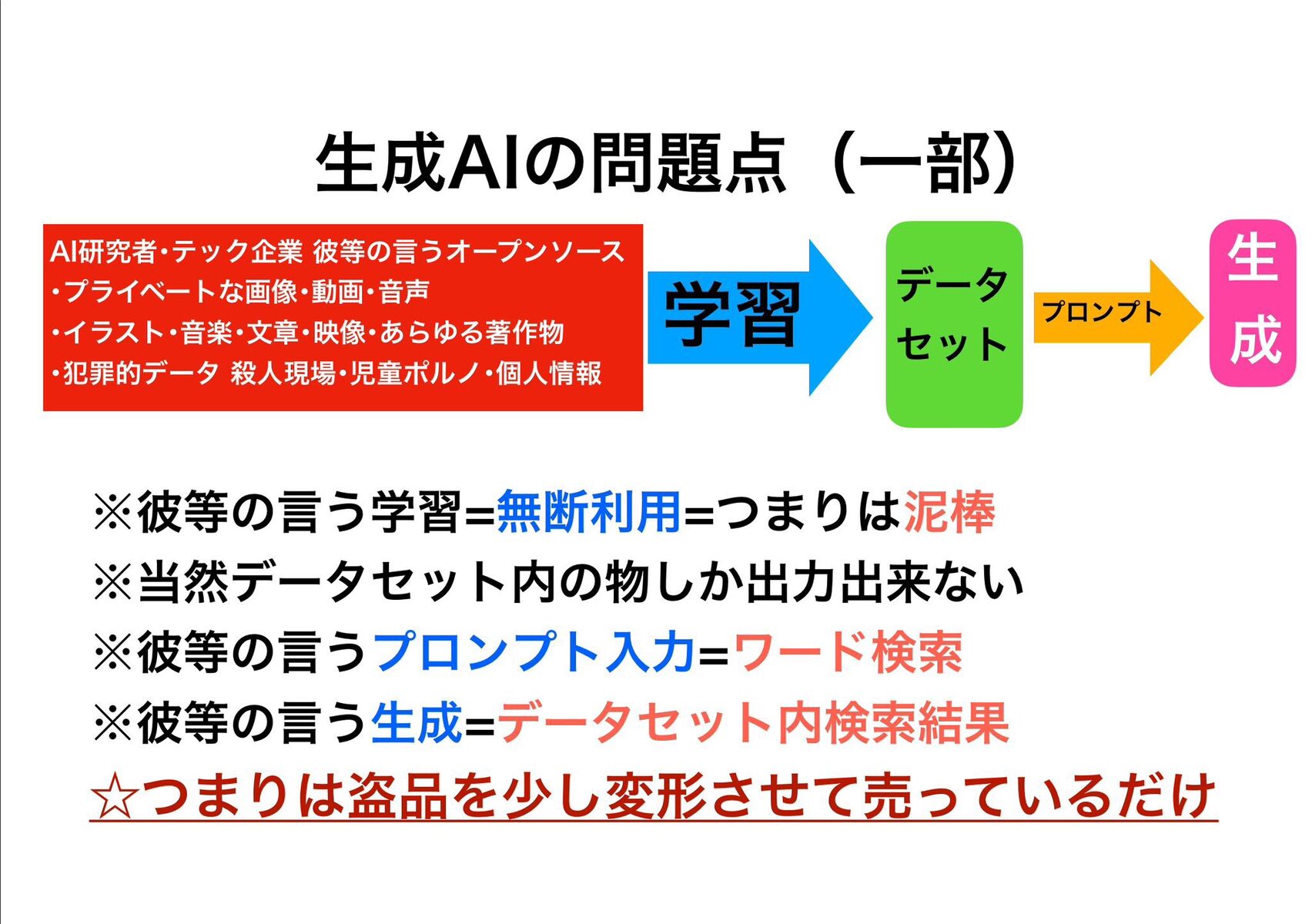 生成AIの問題点（一部）

AI研究者･テック企業 彼等の言うオープンソース
・プライベートな画像・動画・音声
・イラスト・音楽・文章・映像・あらゆる著作物
・犯罪的データ 殺人現場・児童ポルノ・個人情報

学習

データセット

プロンプト

生成

※彼等の言う学習=無断利用=つまりは泥棒
※当然データセット内の物しか出力出来ない
※彼等の言うプロンプト入力=ワード検索
※彼等の言う生成=データセット内検索結果
☆つまりは盗品を少し変形させて売っているだけ